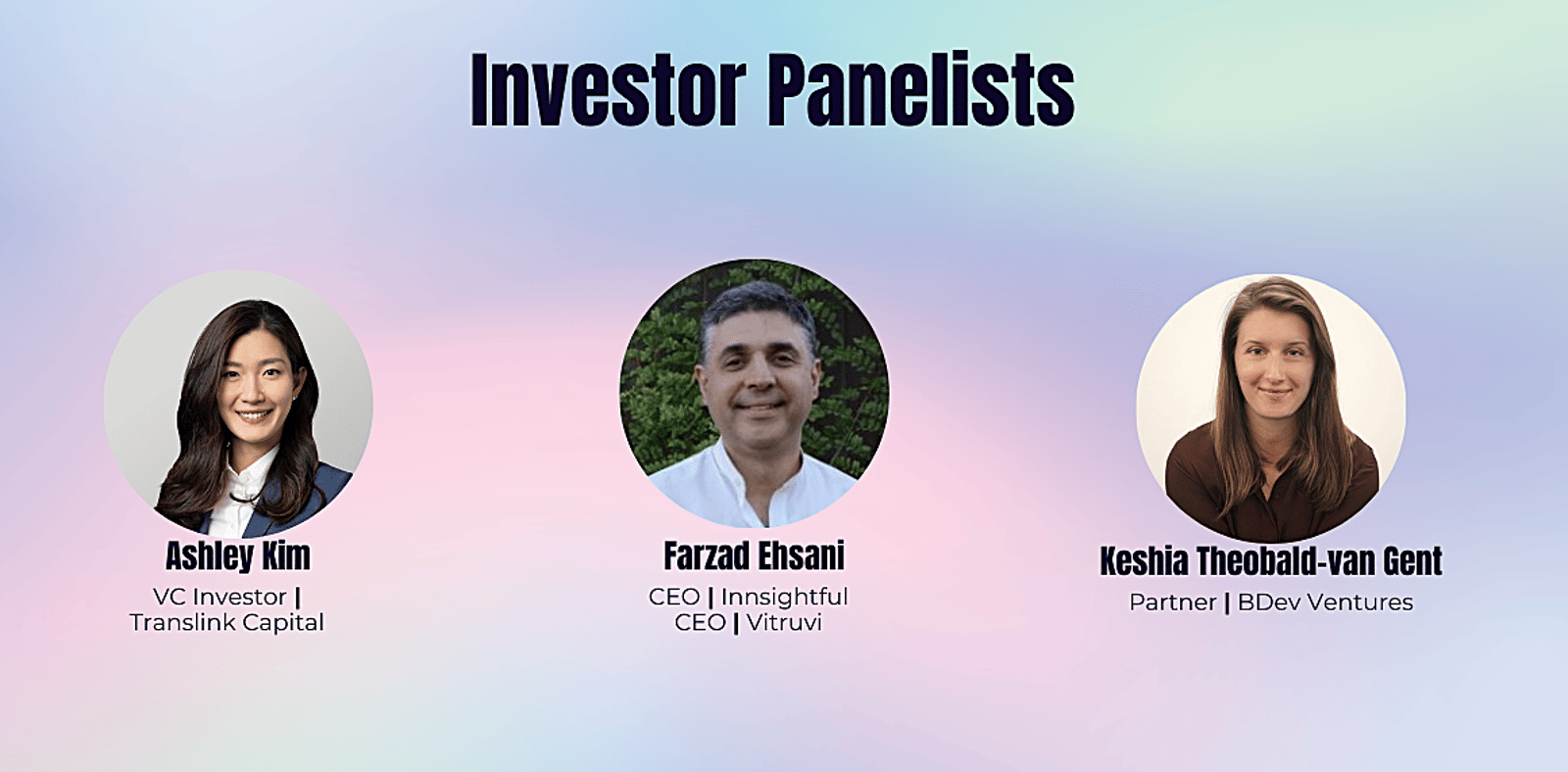 Investor Panelists

Ashley Kim
VC Investor | Translink Capital

Farzad Ehsani
CEO | Innsightful
CEO | Vitruvi

Keshia Theobald-van Gent
Partner | BDev Ventures